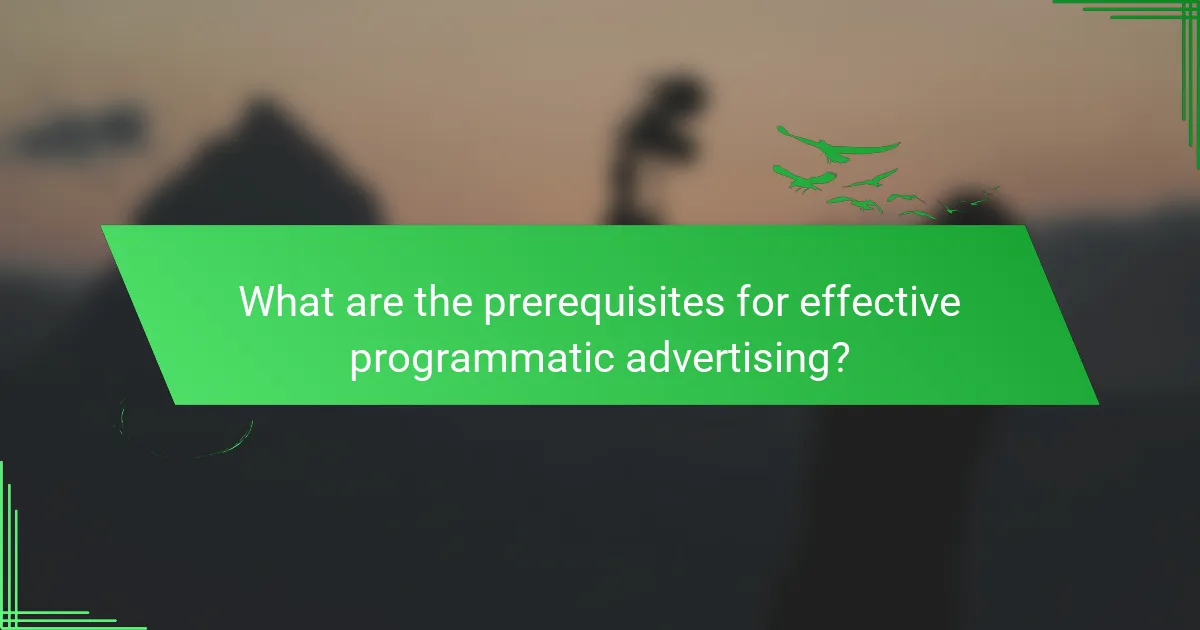 What are the prerequisites for effective programmatic advertising?